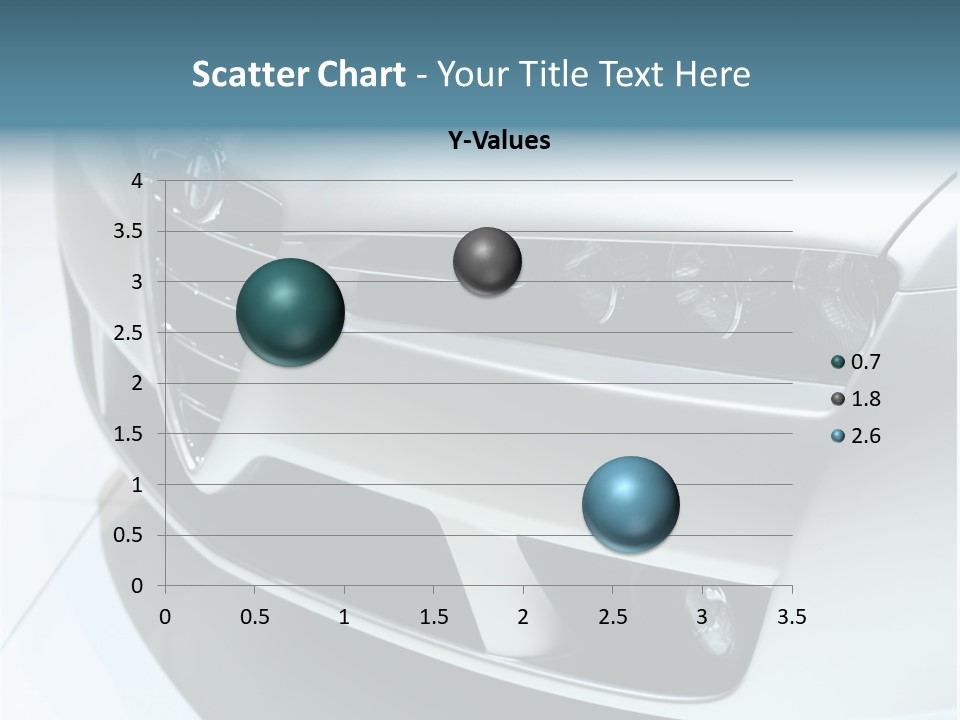 Scatter Chart - Your Title Text Here

Y-Values

4
3.5
3
2.5
2
1.5
1
0.5
0

0 0.5 1 1.5 2 2.5 3 3.5

0.7
1.8
2.6